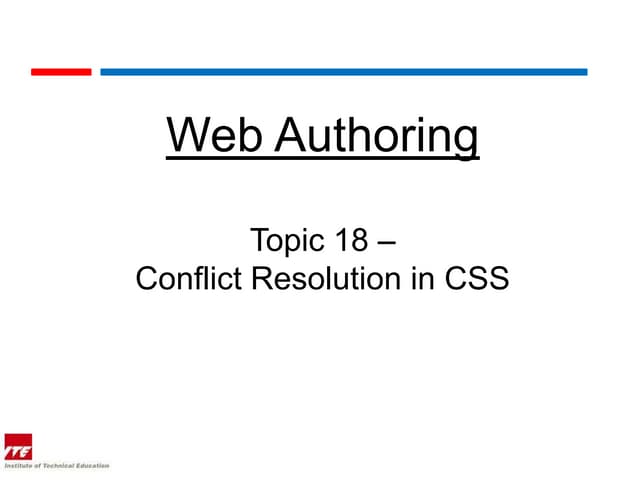 Web Authoring

Topic 18 –
Conflict Resolution in CSS

ITE
Institute of Technical Education